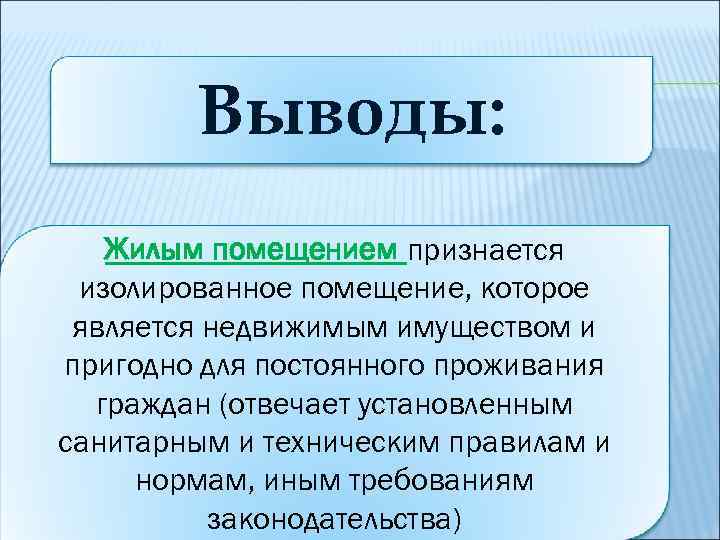 Выводы:

Жилым помещением признается изолированное помещение, которое является недвижимым имуществом и пригодно для постоянного проживания граждан (отвечает установленным санитарным и техническим правилам и нормам, иным требованиям законодательства)